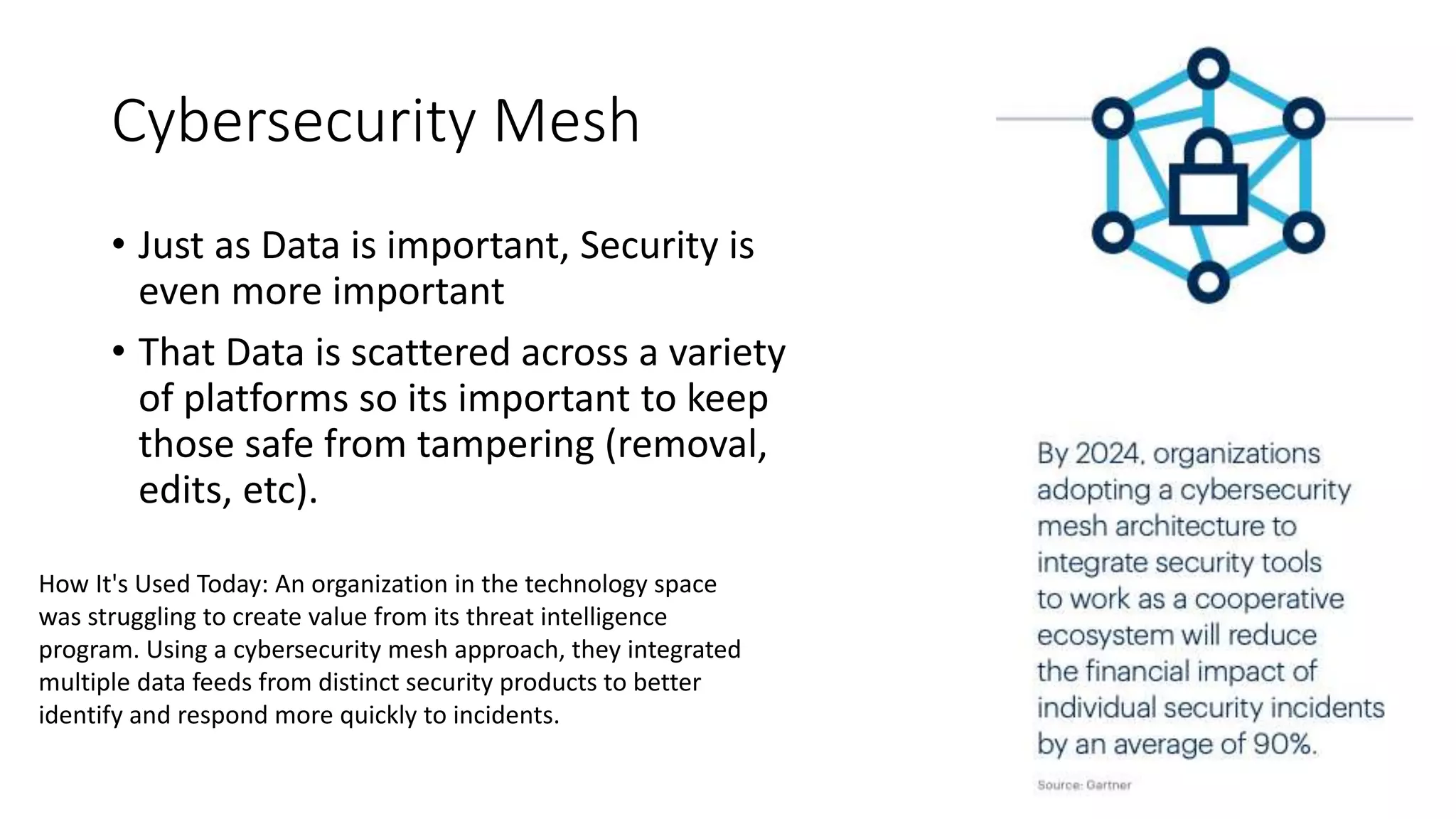 Cybersecurity Mesh

• Just as Data is important, Security is even more important

• That Data is scattered across a variety of platforms so its important to keep those safe from tampering (removal, edits, etc).

How It's Used Today: An organization in the technology space was struggling to create value from its threat intelligence program. Using a cybersecurity mesh approach, they integrated multiple data feeds from distinct security products to better identify and respond more quickly to incidents.

By 2024, organizations adopting a cybersecurity mesh architecture to integrate security tools to work as a cooperative ecosystem will reduce the financial impact of individual security incidents by an average of 90%.

Source: Gartner